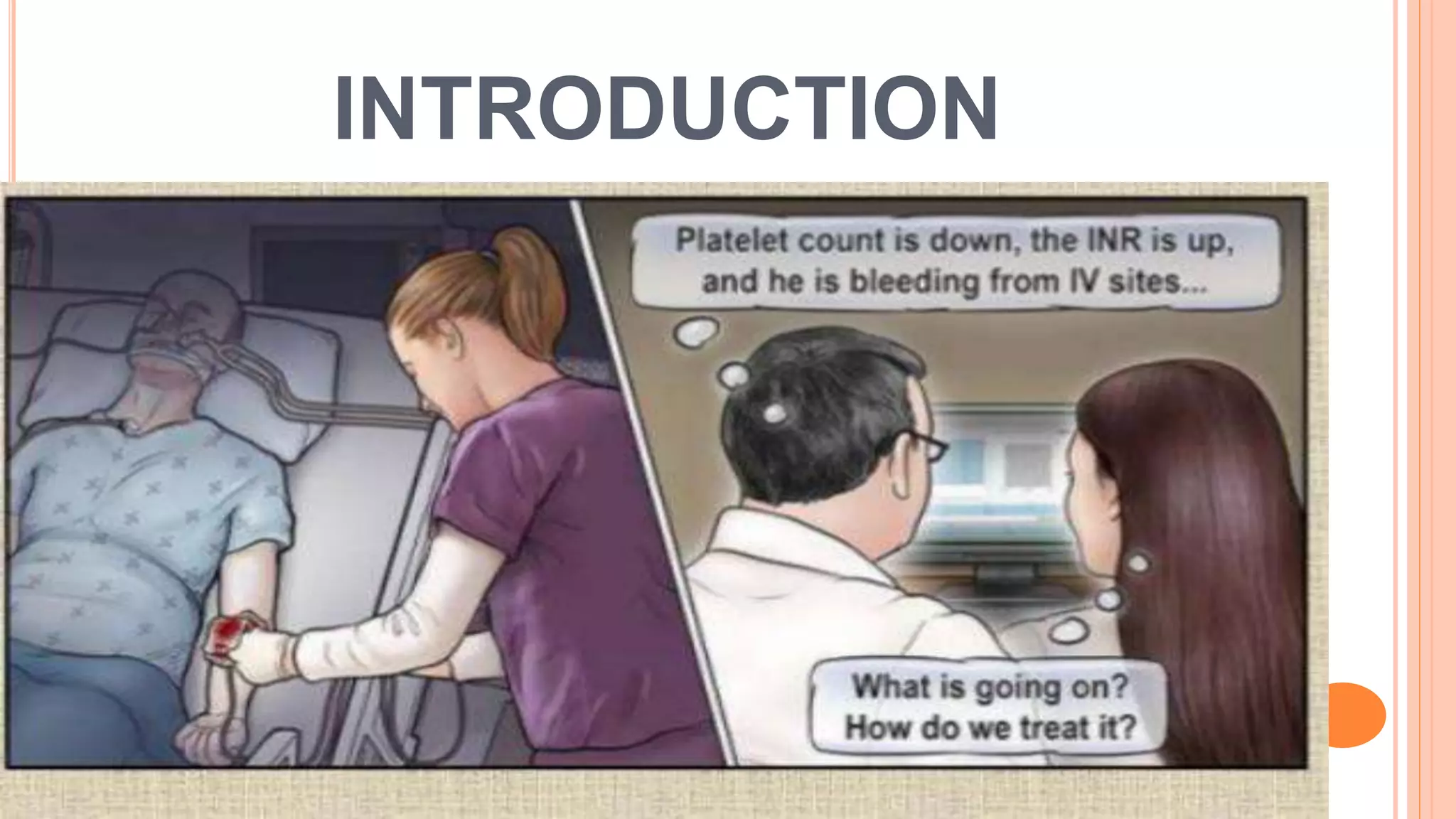 INTRODUCTION

Platelet count is down, the INR is up, and he is bleeding from IV sites...

What is going on? How do we treat it?